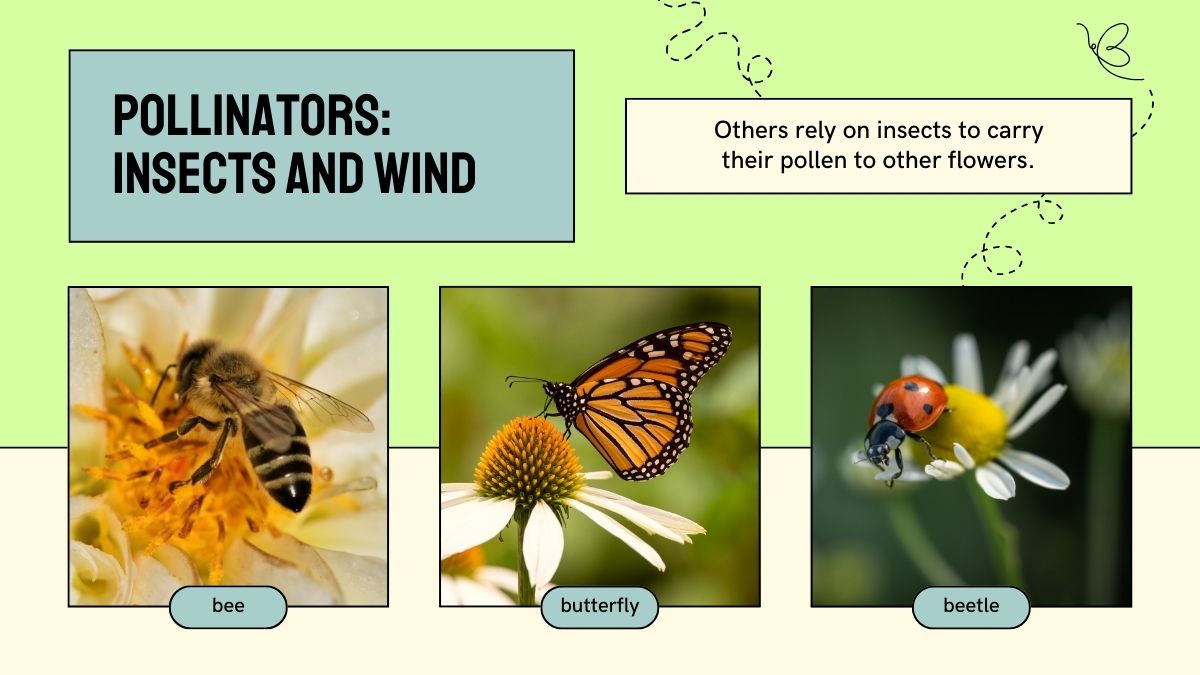 POLLINATORS: INSECTS AND WIND

Others rely on insects to carry their pollen to other flowers.

bee

butterfly

beetle